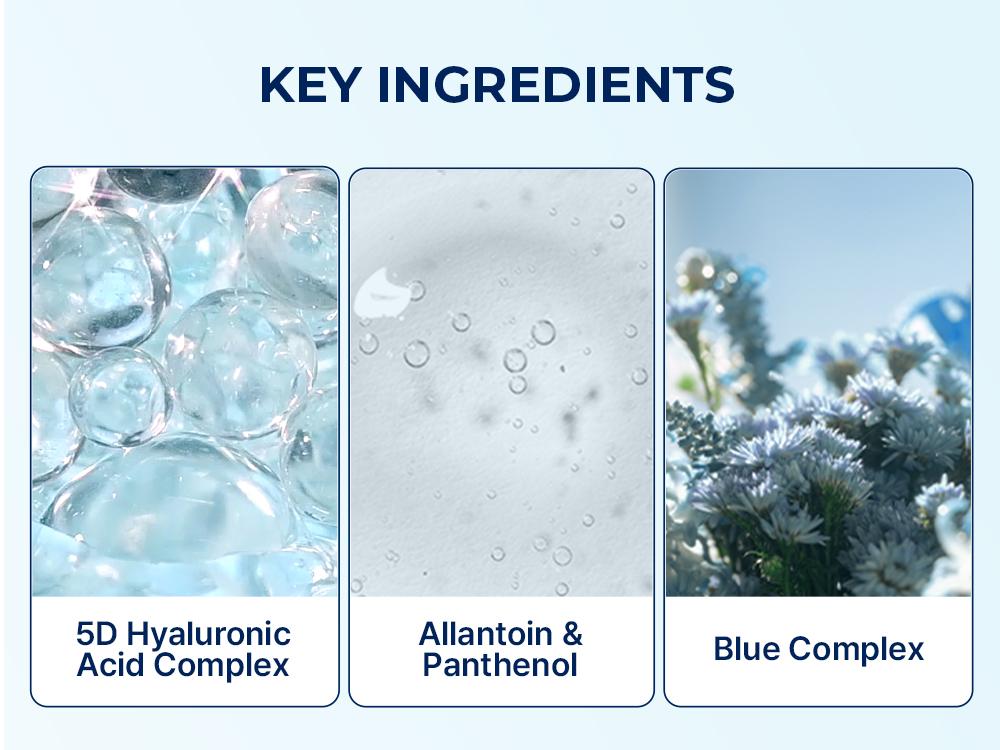 KEY INGREDIENTS

5D Hyaluronic Acid Complex

Allantoin & Panthenol

Blue Complex